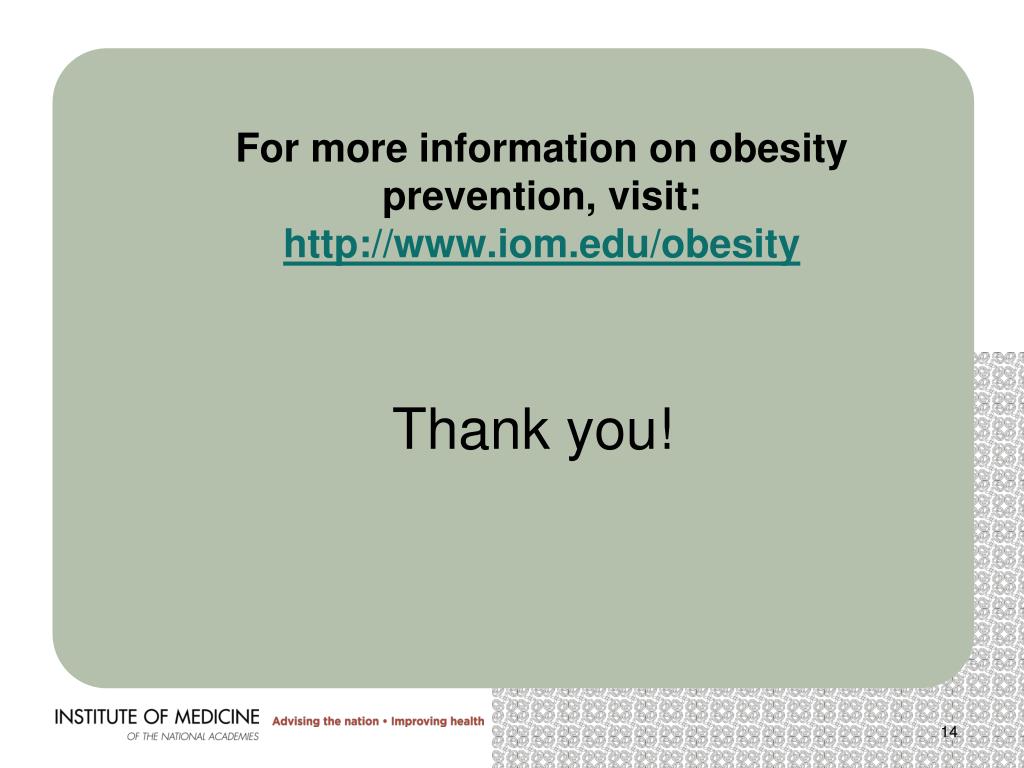 For more information on obesity prevention, visit:
http://www.iom.edu/obesity

Thank you!

INSTITUTE OF MEDICINE
OF THE NATIONAL ACADEMIES
Advising the nation • Improving health

14